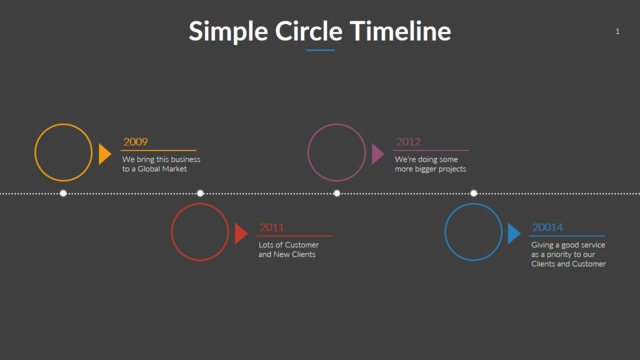 Simple Circle Timeline

1

2009
We bring this business to a Global Market

2011
Lots of Customer and New Clients

2012
We're doing some more bigger projects

20014
Giving a good service as a priority to our Clients and Customer